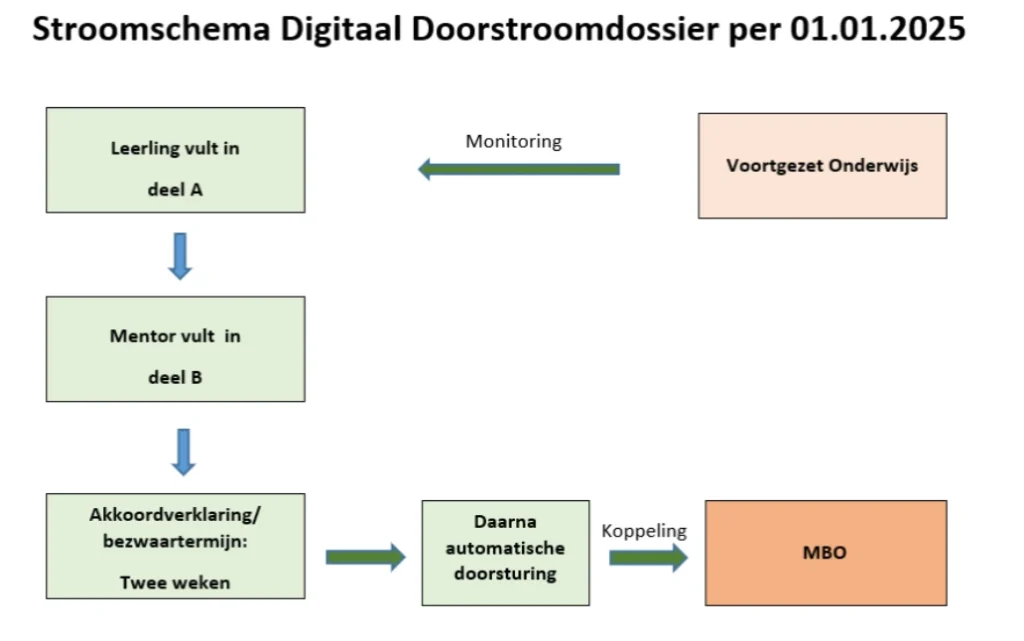 Stroomschema Digitaal Doorstroomdossier per 01.01.2025

Leerling vult in deel A

Monitoring

Voortgezet Onderwijs

Mentor vult in deel B

Akkoordverklaring/ bezwaartermijn: Twee weken

Daarna automatische doorsturing

Koppeling

MBO